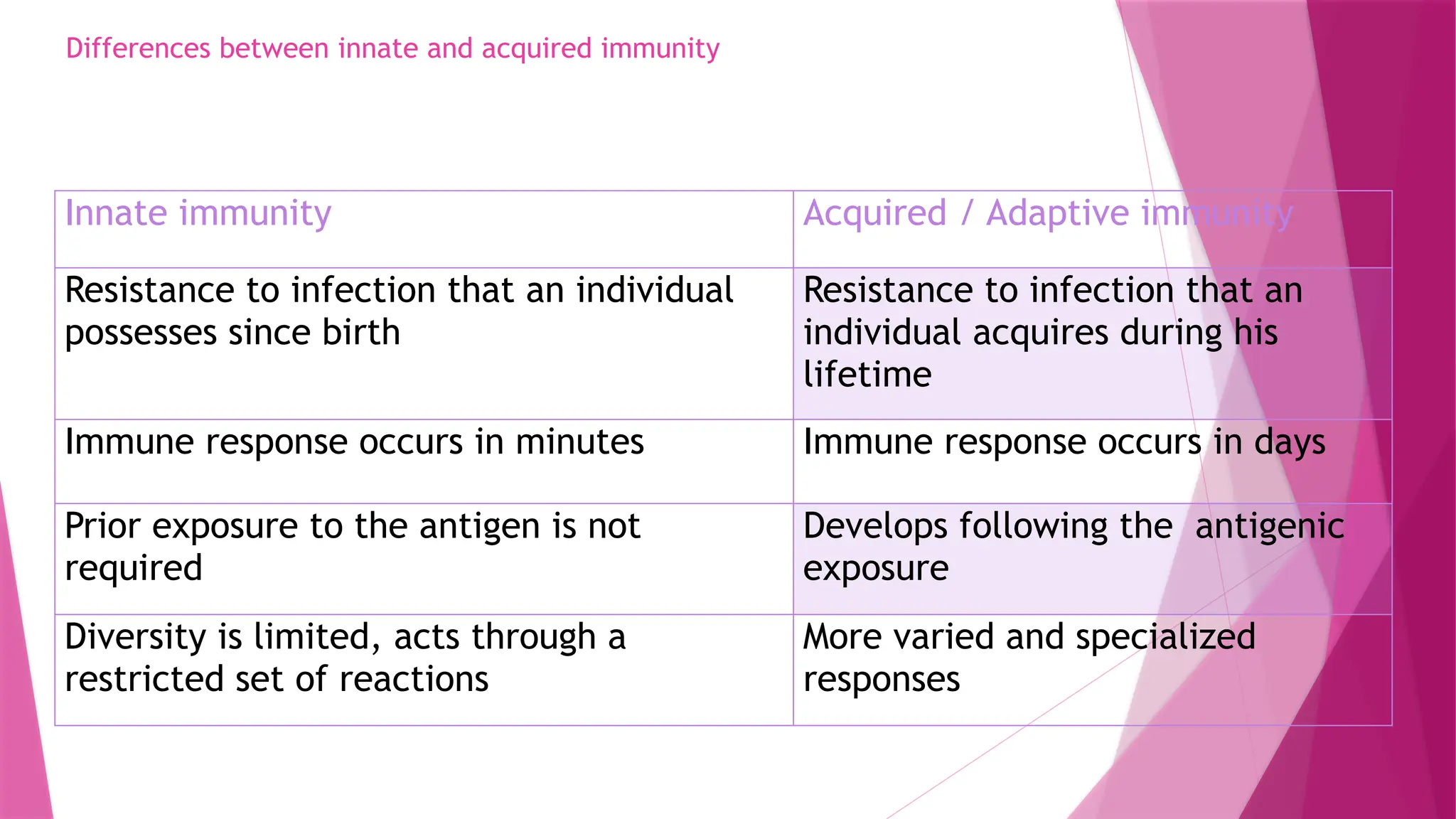 Differences between innate and acquired immunity

| Innate immunity | Acquired / Adaptive immunity |
|---|---|
| Resistance to infection that an individual possesses since birth | Resistance to infection that an individual acquires during his lifetime |
| Immune response occurs in minutes | Immune response occurs in days |
| Prior exposure to the antigen is not required | Develops following the antigenic exposure |
| Diversity is limited, acts through a restricted set of reactions | More varied and specialized responses |